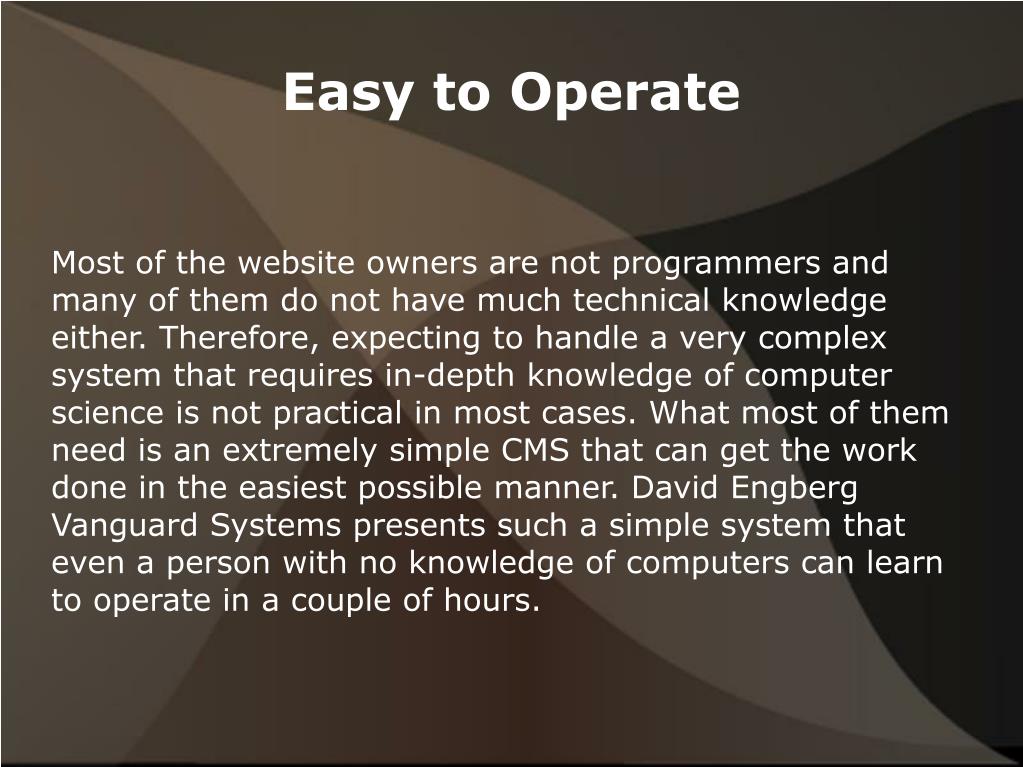 Easy to Operate

Most of the website owners are not programmers and many of them do not have much technical knowledge either. Therefore, expecting to handle a very complex system that requires in-depth knowledge of computer science is not practical in most cases. What most of them need is an extremely simple CMS that can get the work done in the easiest possible manner. David Engberg Vanguard Systems presents such a simple system that even a person with no knowledge of computers can learn to operate in a couple of hours.